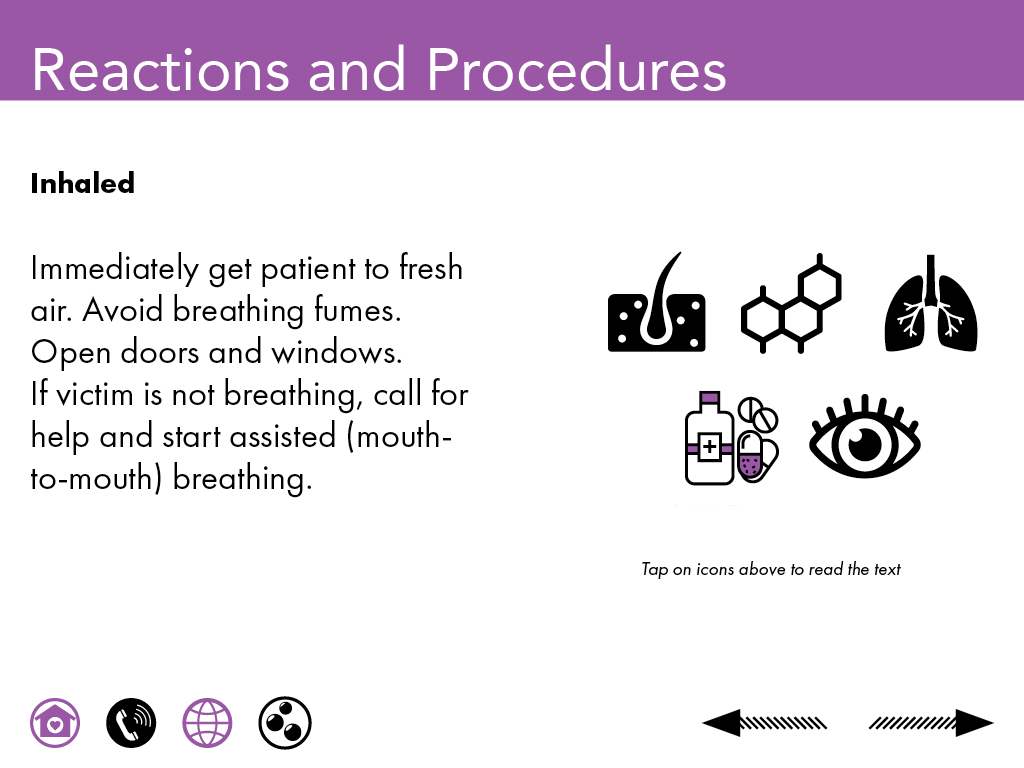 Reactions and Procedures

Inhaled

Immediately get patient to fresh air. Avoid breathing fumes. Open doors and windows.
If victim is not breathing, call for help and start assisted (mouth-to-mouth) breathing.

Tap on icons above to read the text